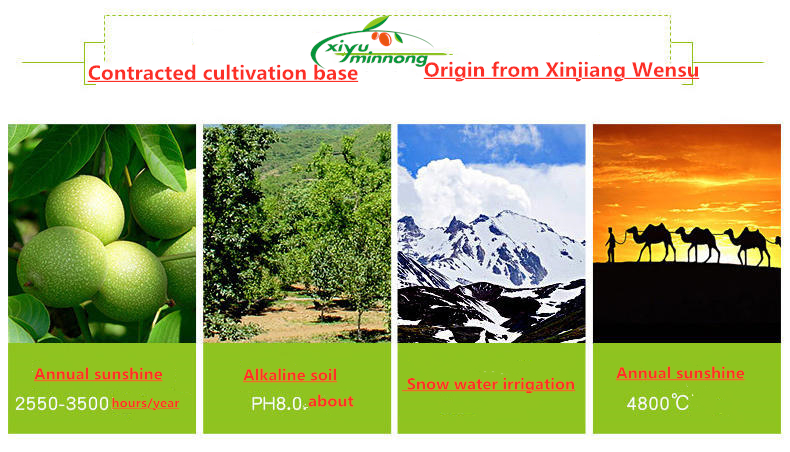 xiyu minnong

Contracted cultivation base

Origin from Xinjiang Wensu

Annual sunshine

2550-3500 hours/year

Alkaline soil

PH8.0 about

Snow water irrigation

Annual sunshine

4800℃